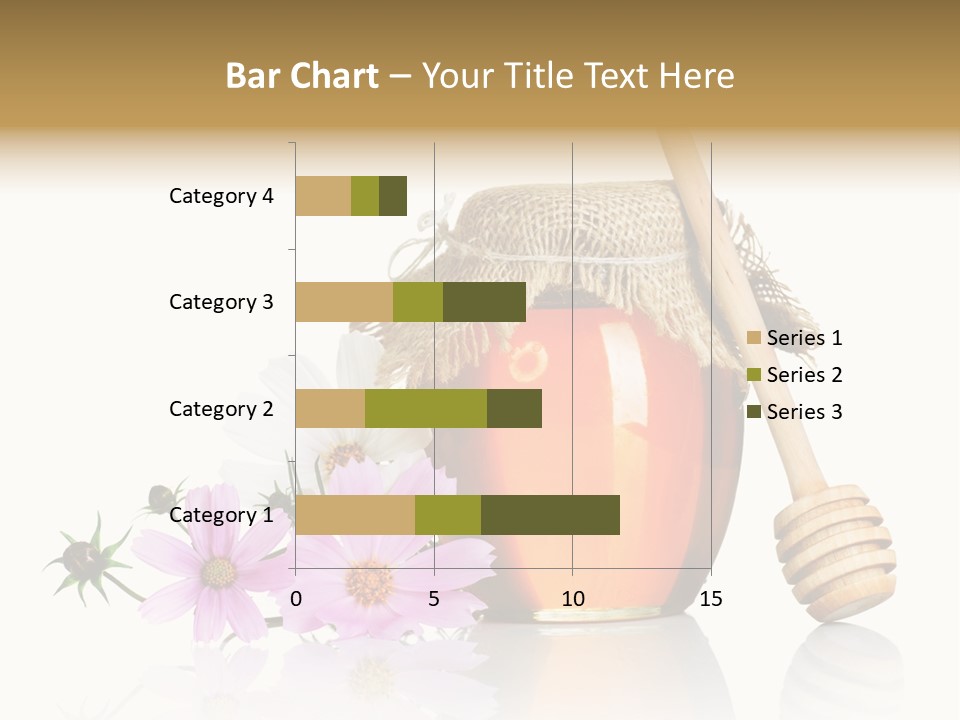 Bar Chart – Your Title Text Here

Category 4
Category 3
Category 2
Category 1

0
5
10
15

Series 1
Series 2
Series 3